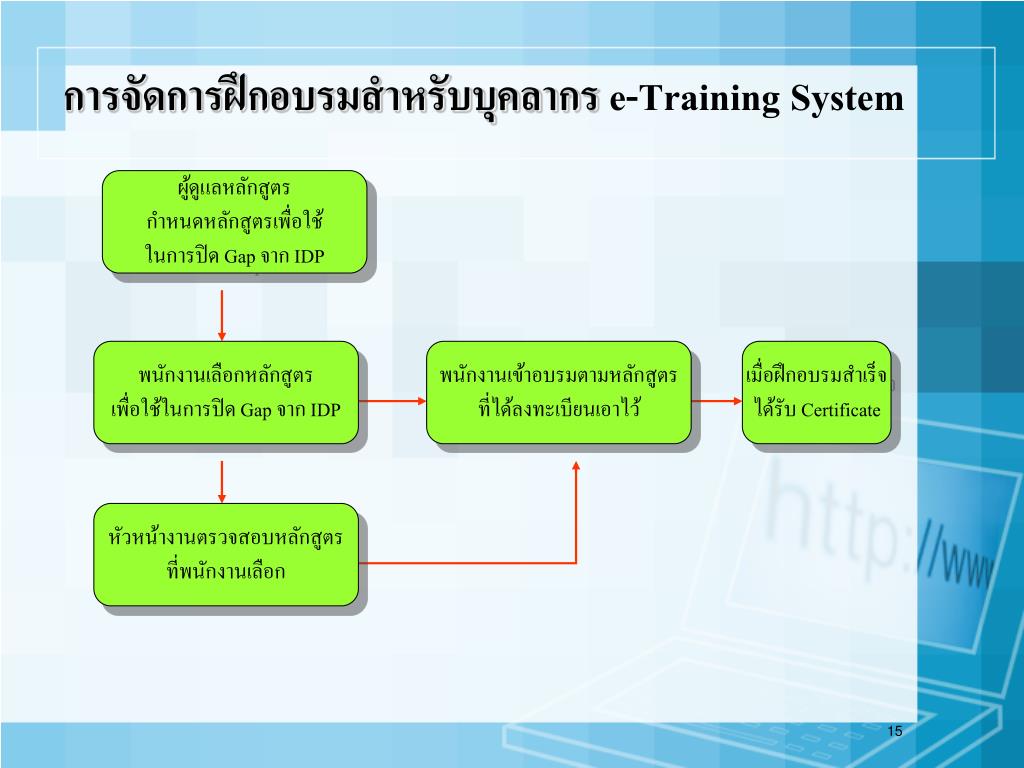 การจัดการฝึกอบรมสำหรับบุคลากร e-Training System

ผู้ดูแลหลักสูตร
กำหนดหลักสูตรเพื่อใช้
ในการปิด Gap จาก IDP

พนักงานเลือกหลักสูตร
เพื่อใช้ในการปิด Gap จาก IDP

พนักงานเข้าอบรมตามหลักสูตร
ที่ได้ลงทะเบียนเอาไว้

เมื่อฝึกอบรมสำเร็จ
ได้รับ Certificate

หัวหน้างานตรวจสอบหลักสูตร
ที่พนักงานเลือก

http://ww

15